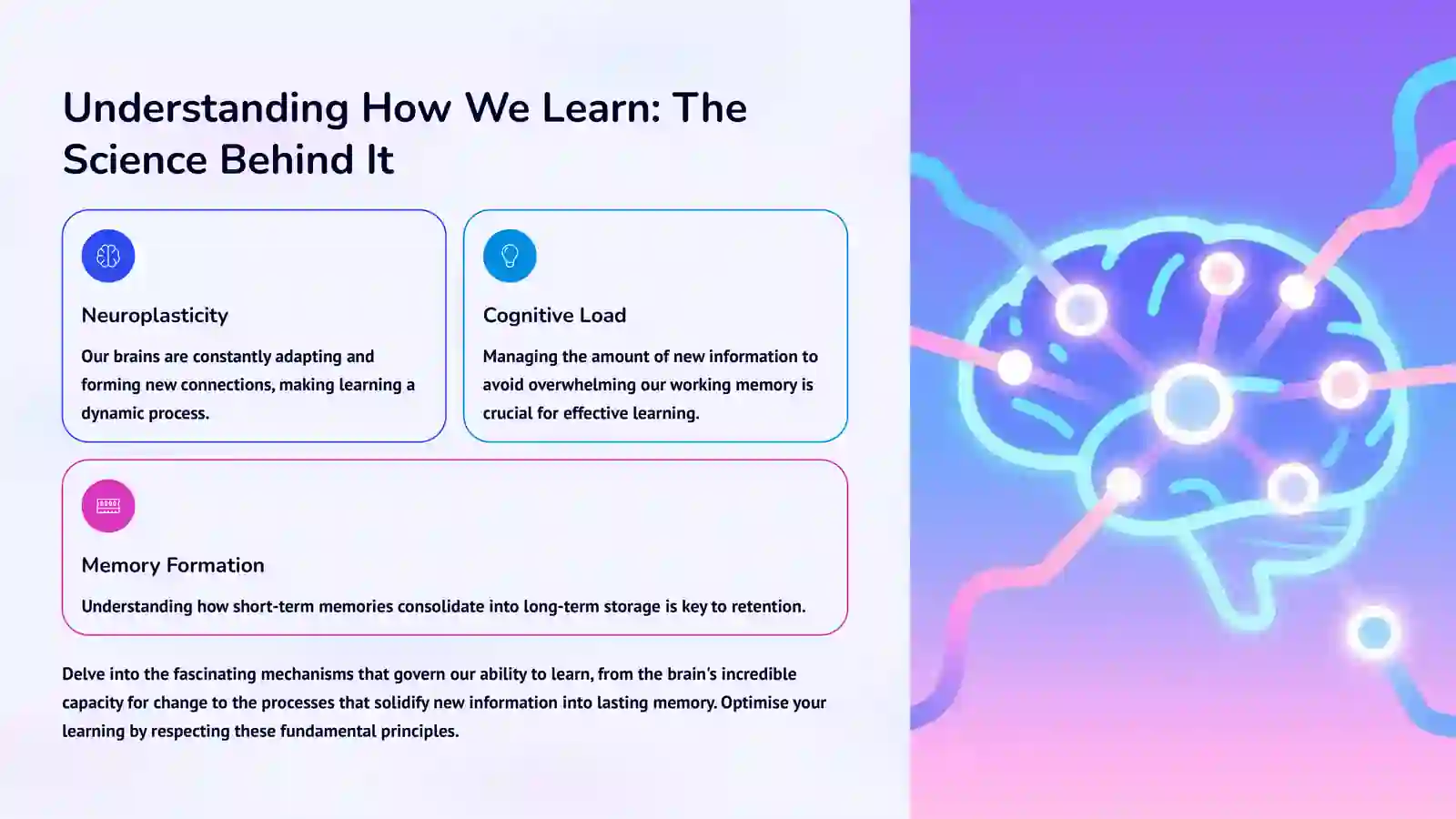 Understanding How We Learn: The Science Behind It

Neuroplasticity

Our brains are constantly adapting and forming new connections, making learning a dynamic process.

Cognitive Load

Managing the amount of new information to avoid overwhelming our working memory is crucial for effective learning.

Memory Formation

Understanding how short-term memories consolidate into long-term storage is key to retention.

Delve into the fascinating mechanisms that govern our ability to learn, from the brain's incredible capacity for change to the processes that solidify new information into lasting memory. Optimise your learning by respecting these fundamental principles.